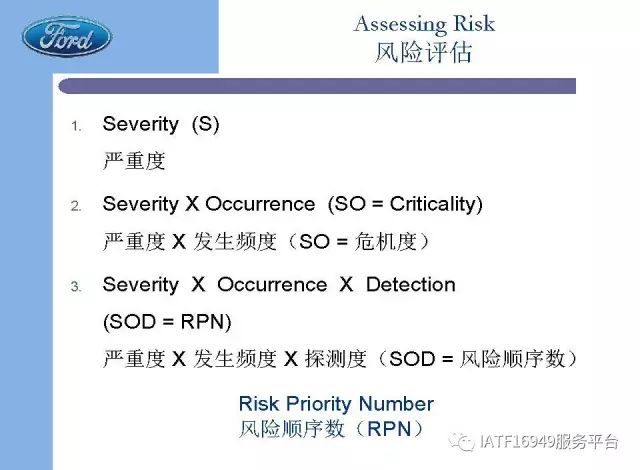 Ford

Assessing Risk
风险评估

1. Severity (S)
严重度

2. Severity X Occurrence (SO = Criticality)
严重度 X 发生频度（SO = 危机度）

3. Severity X Occurrence X Detection
(SOD = RPN)
严重度 X 发生频度 X 探测度（SOD = 风险顺序数）

Risk Priority Number
风险顺序数（RPN）

IATF16949服务平台